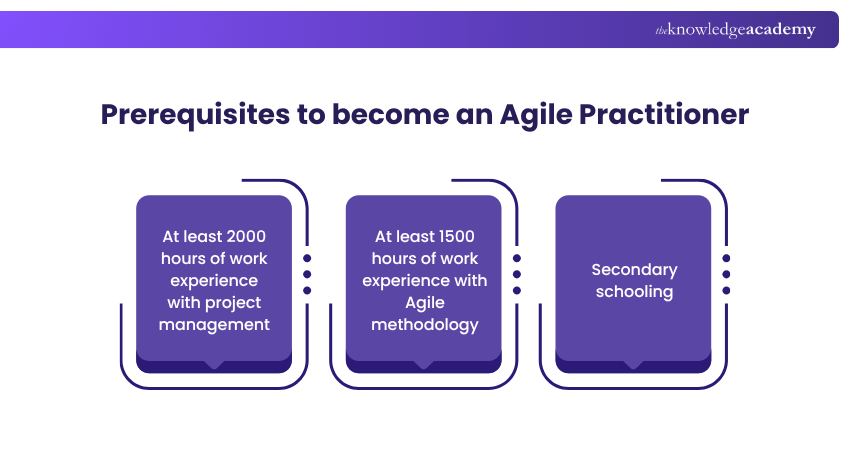 theknowledgeacademy

Prerequisites to become an Agile Practitioner

At least 2000 hours of work experience with project management

At least 1500 hours of work experience with Agile methodology

Secondary schooling